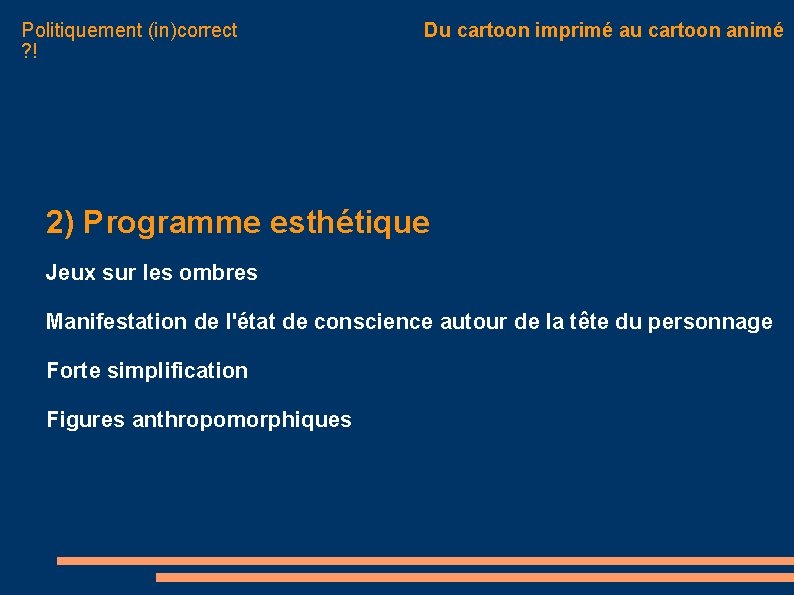 Politiquement (in)correct ?!

Du cartoon imprimé au cartoon animé

2) Programme esthétique

Jeux sur les ombres

Manifestation de l'état de conscience autour de la tête du personnage

Forte simplification

Figures anthropomorphiques